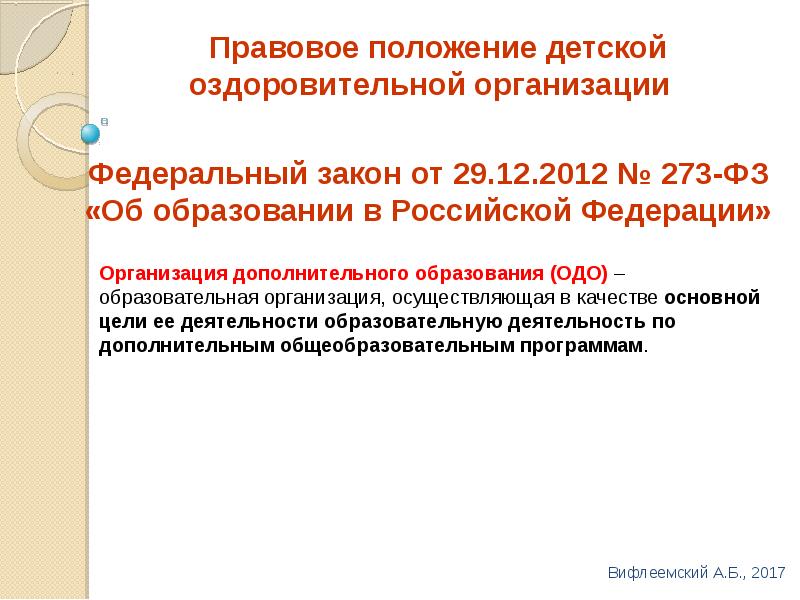 Правовое положение детской оздоровительной организации

Федеральный закон от 29.12.2012 № 273-ФЗ «Об образовании в Российской Федерации»

Организация дополнительного образования (ОДО) – образовательная организация, осуществляющая в качестве основной цели ее деятельности образовательную деятельность по дополнительным общеобразовательным программам.

Вифлеемский А.Б., 2017